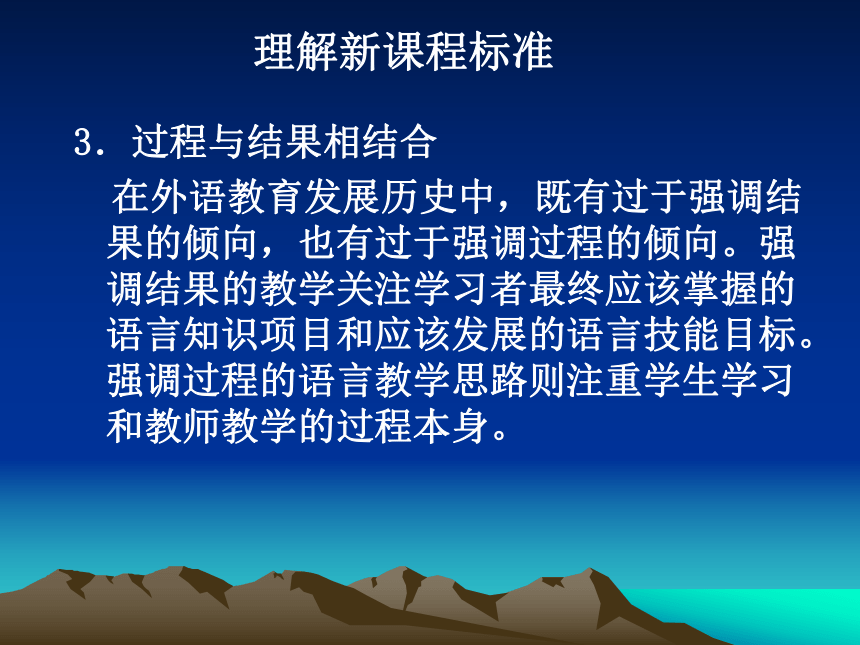 理解新课程标准

3．过程与结果相结合

在外语教育发展历史中，既有过于强调结果的倾向，也有过于强调过程的倾向。强调结果的教学关注学习者最终应该掌握的语言知识项目和应该发展的语言技能目标。强调过程的语言教学思路则注重学生学习和教师教学的过程本身。